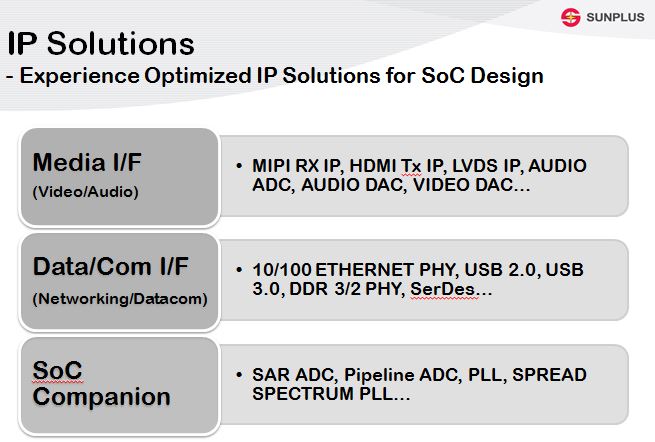 SUNPLUS

IP Solutions
- Experience Optimized IP Solutions for SoC Design

Media I/F
(Video/Audio)

• MIPI RX IP, HDMI Tx IP, LVDS IP, AUDIO ADC, AUDIO DAC, VIDEO DAC…

Data/Com I/F
(Networking/Datacom)

• 10/100 ETHERNET PHY, USB 2.0, USB 3.0, DDR 3/2 PHY, SerDes…

SoC Companion

• SAR ADC, Pipeline ADC, PLL, SPREAD SPECTRUM PLL…